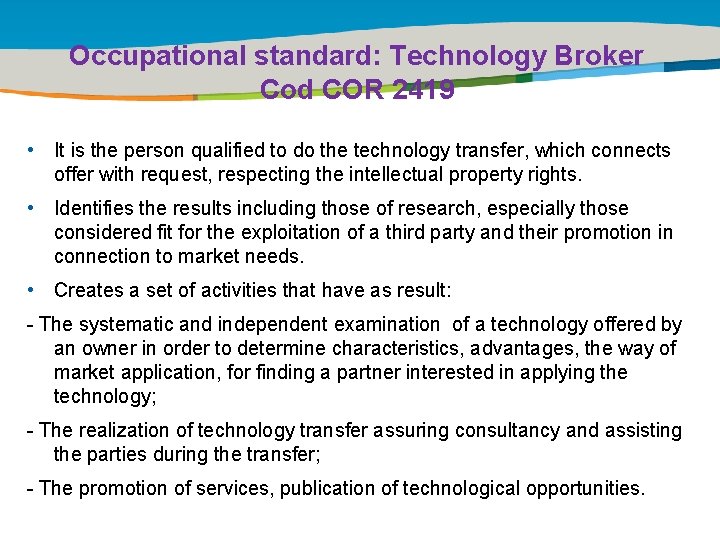 Occupational standard: Technology Broker
Cod COR 2419

• It is the person qualified to do the technology transfer, which connects offer with request, respecting the intellectual property rights.

• Identifies the results including those of research, especially those considered fit for the exploitation of a third party and their promotion in connection to market needs.

• Creates a set of activities that have as result:

- The systematic and independent examination of a technology offered by an owner in order to determine characteristics, advantages, the way of market application, for finding a partner interested in applying the technology;

- The realization of technology transfer assuring consultancy and assisting the parties during the transfer;

- The promotion of services, publication of technological opportunities.